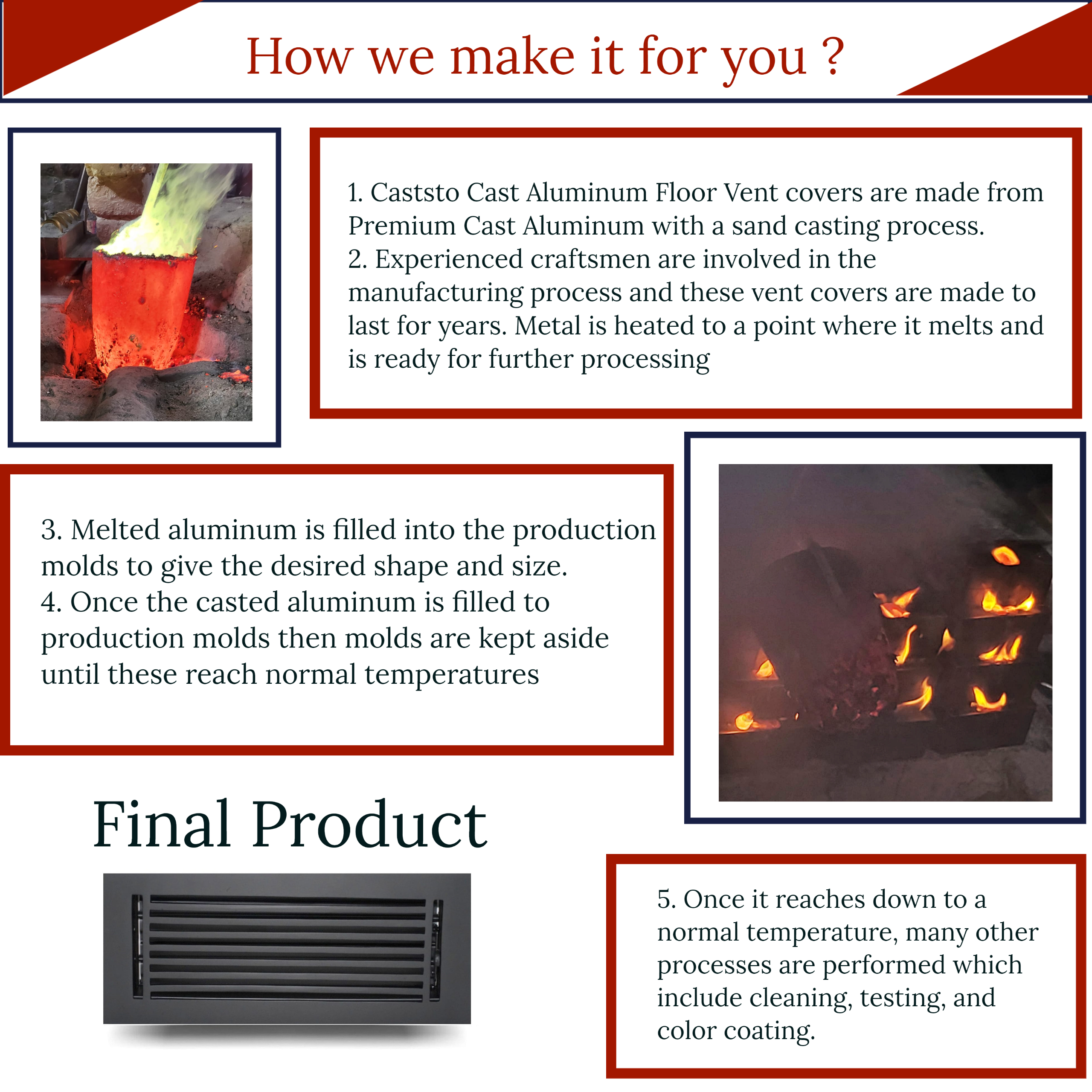 How we make it for you ?

1. Caststo Cast Aluminum Floor Vent covers are made from Premium Cast Aluminum with a sand casting process.
2. Experienced craftsmen are involved in the manufacturing process and these vent covers are made to last for years. Metal is heated to a point where it melts and is ready for further processing

3. Melted aluminum is filled into the production molds to give the desired shape and size.
4. Once the casted aluminum is filled to production molds then molds are kept aside until these reach normal temperatures

Final Product

5. Once it reaches down to a normal temperature, many other processes are performed which include cleaning, testing, and color coating.